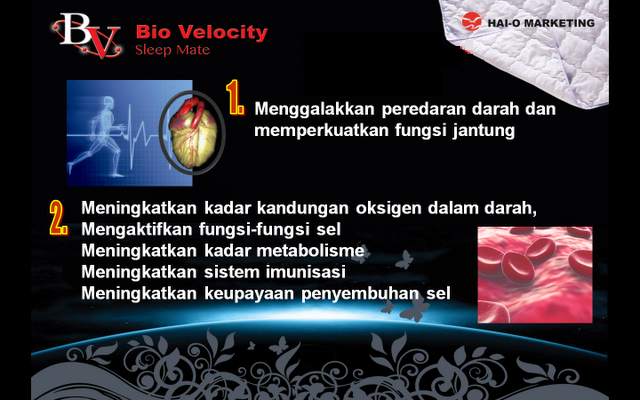 BV Bio Velocity
Sleep Mate

HAI-O MARKETING

1. Menggalakkan peredaran darah dan memperkuatkan fungsi jantung

2. Meningkatkan kadar kandungan oksigen dalam darah,
Mengaktifkan fungsi-fungsi sel
Meningkatkan kadar metabolisme
Meningkatkan sistem imunisasi
Meningkatkan keupayaan penyembuhan sel